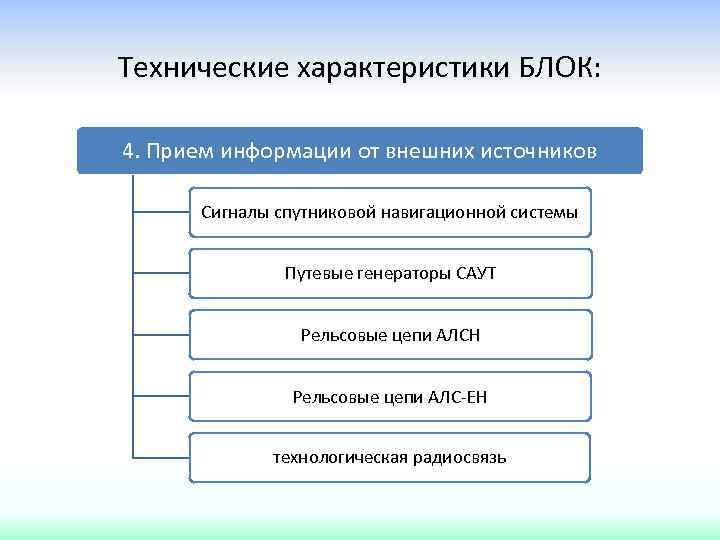 Технические характеристики БЛОК:

4. Прием информации от внешних источников

Сигналы спутниковой навигационной системы

Путевые генераторы САУТ

Рельсовые цепи АЛСН

Рельсовые цепи АЛС-ЕН

технологическая радиосвязь